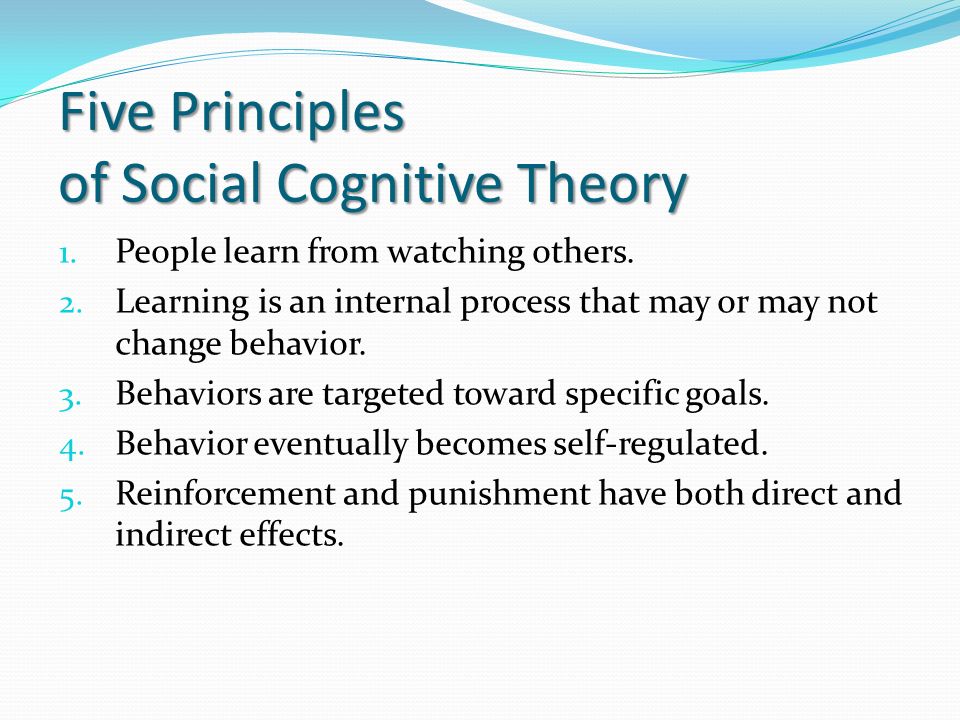 Five Principles
of Social Cognitive Theory

1. People learn from watching others.
2. Learning is an internal process that may or may not change behavior.
3. Behaviors are targeted toward specific goals.
4. Behavior eventually becomes self-regulated.
5. Reinforcement and punishment have both direct and indirect effects.